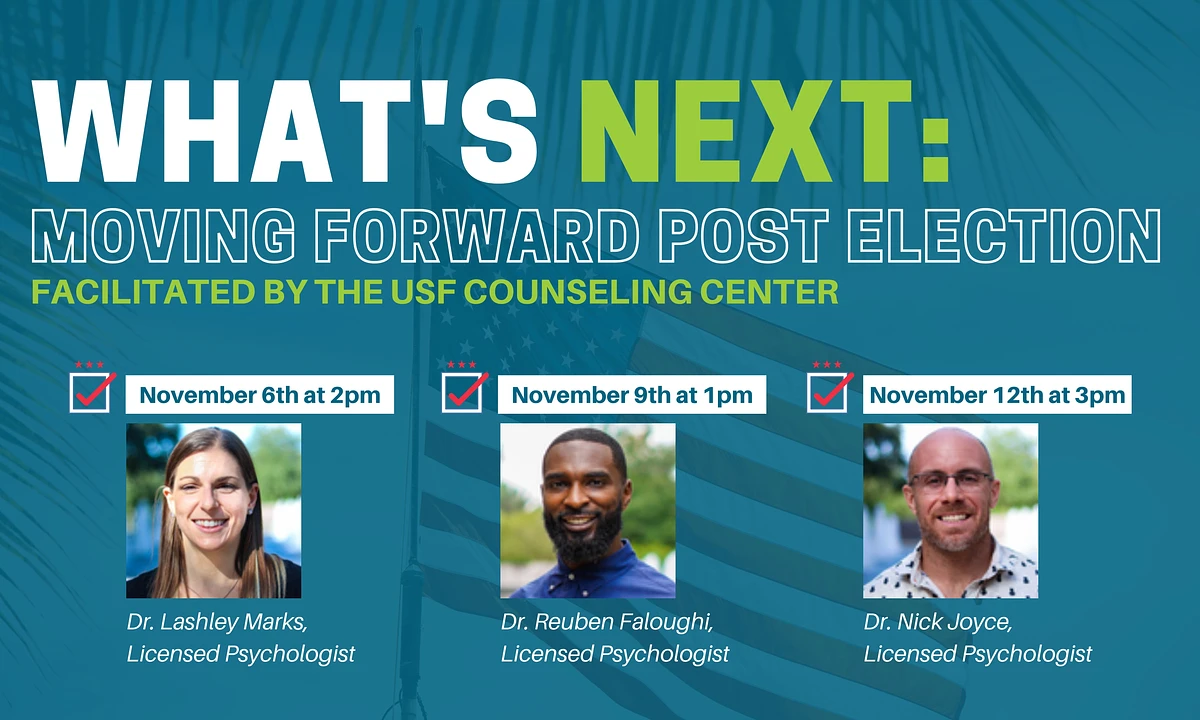 WHAT'S NEXT:
MOVING FORWARD POST ELECTION
FACILITATED BY THE USF COUNSELING CENTER

November 6th at 2pm

Dr. Lashley Marks,
Licensed Psychologist

November 9th at 1pm

Dr. Reuben Faloughi,
Licensed Psychologist

November 12th at 3pm

Dr. Nick Joyce,
Licensed Psychologist